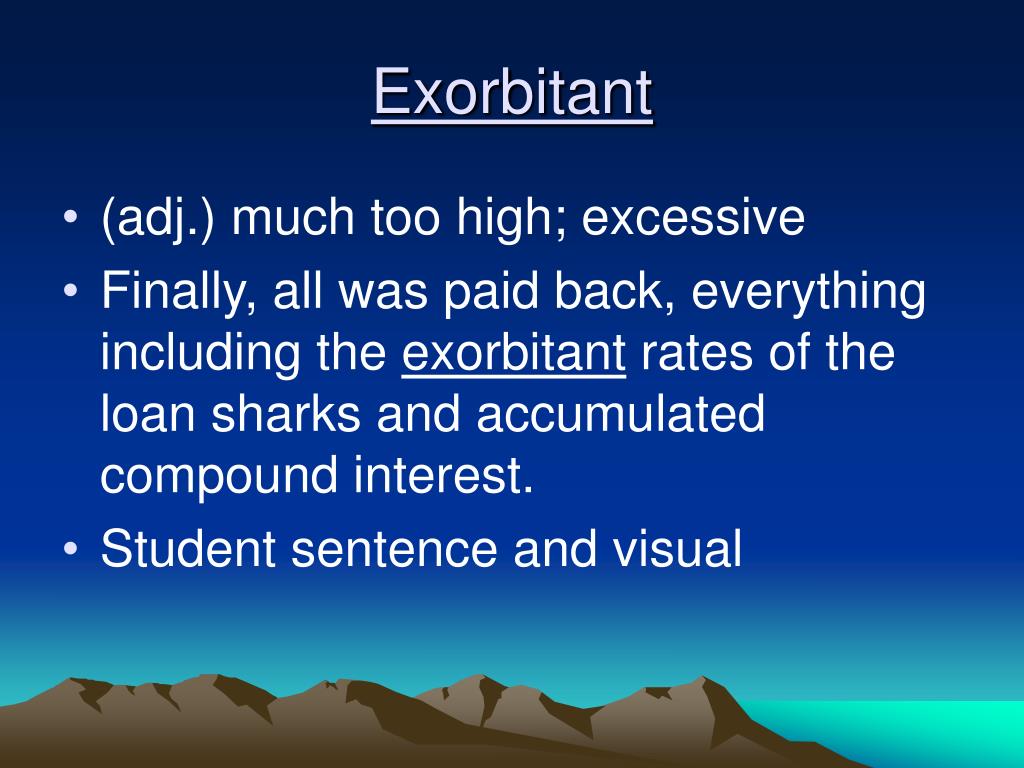 Exorbitant

• (adj.) much too high; excessive
• Finally, all was paid back, everything including the exorbitant rates of the loan sharks and accumulated compound interest.
• Student sentence and visual